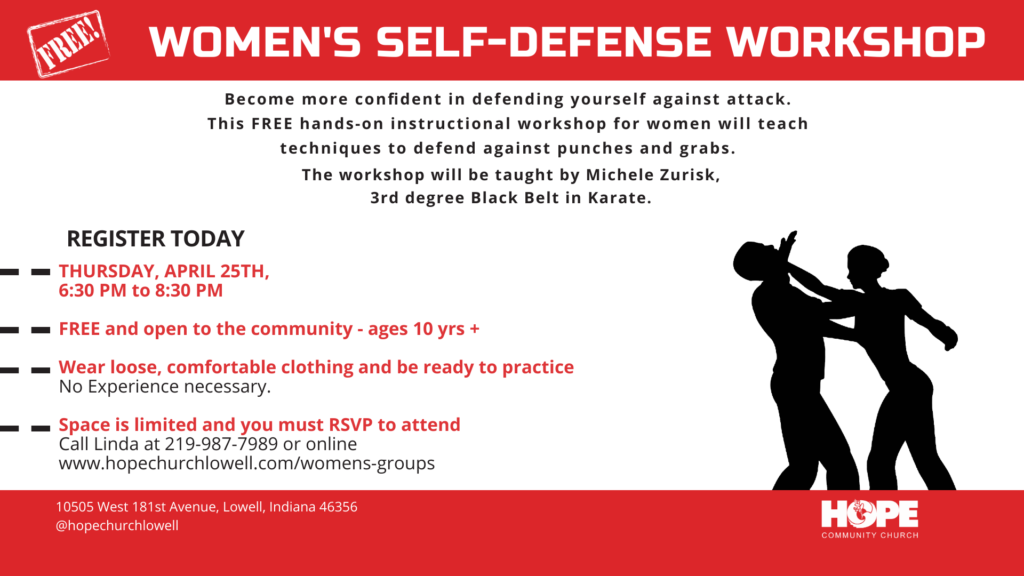 FREE!

WOMEN'S SELF-DEFENSE WORKSHOP

Become more confident in defending yourself against attack. This FREE hands-on instructional workshop for women will teach techniques to defend against punches and grabs.

The workshop will be taught by Michele Zurisk, 3rd degree Black Belt in Karate.

REGISTER TODAY

THURSDAY, APRIL 25TH, 6:30 PM to 8:30 PM

FREE and open to the community - ages 10 yrs +

Wear loose, comfortable clothing and be ready to practice
No Experience necessary.

Space is limited and you must RSVP to attend
Call Linda at 219-987-7989 or online
www.hopechurchlowell.com/womens-groups

10505 West 181st Avenue, Lowell, Indiana 46356
@hopechurchlowell

HOPE
COMMUNITY CHURCH